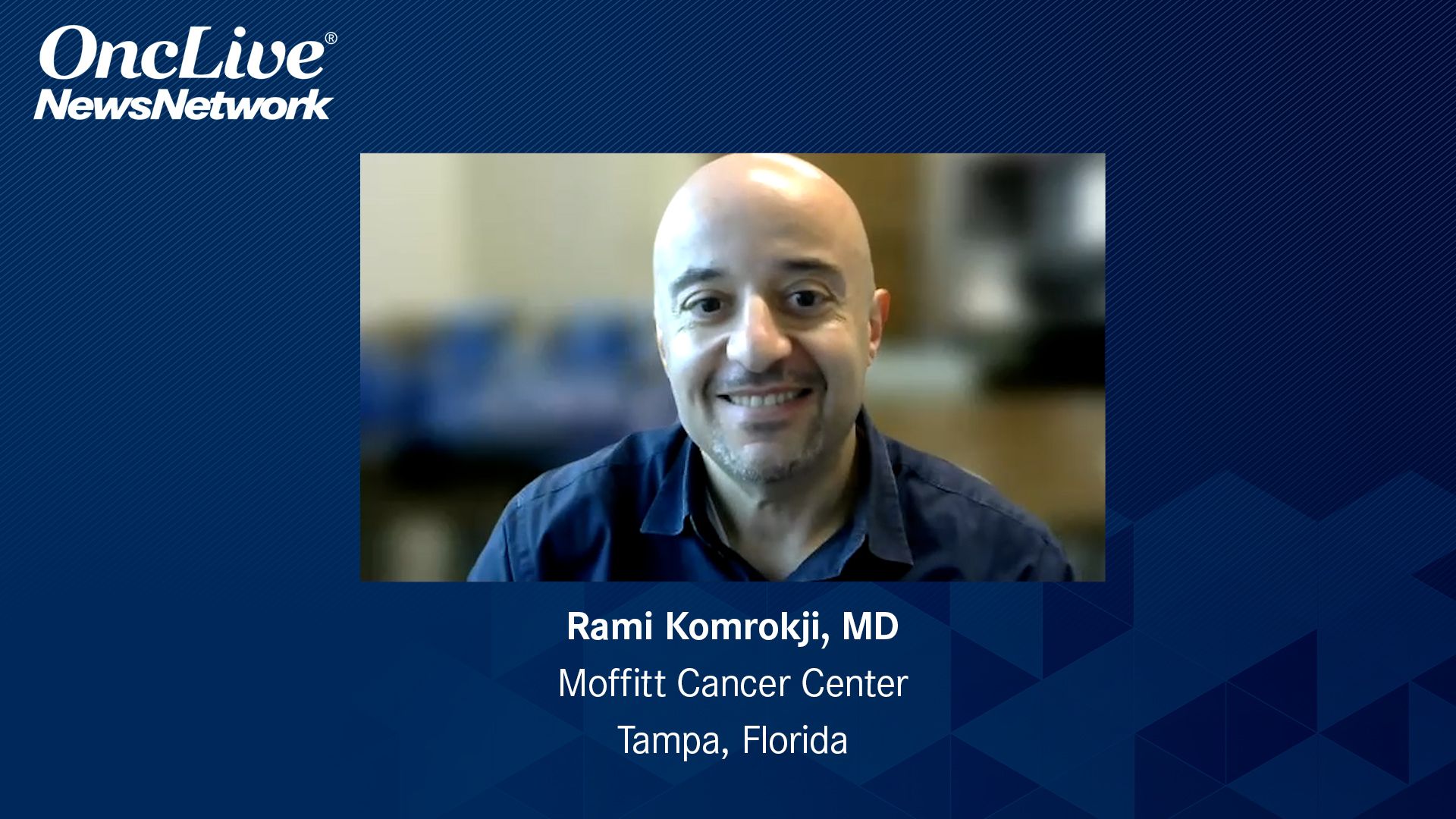 OncLive®
NewsNetwork

Rami Komrokji, MD
Moffitt Cancer Center
Tampa, Florida